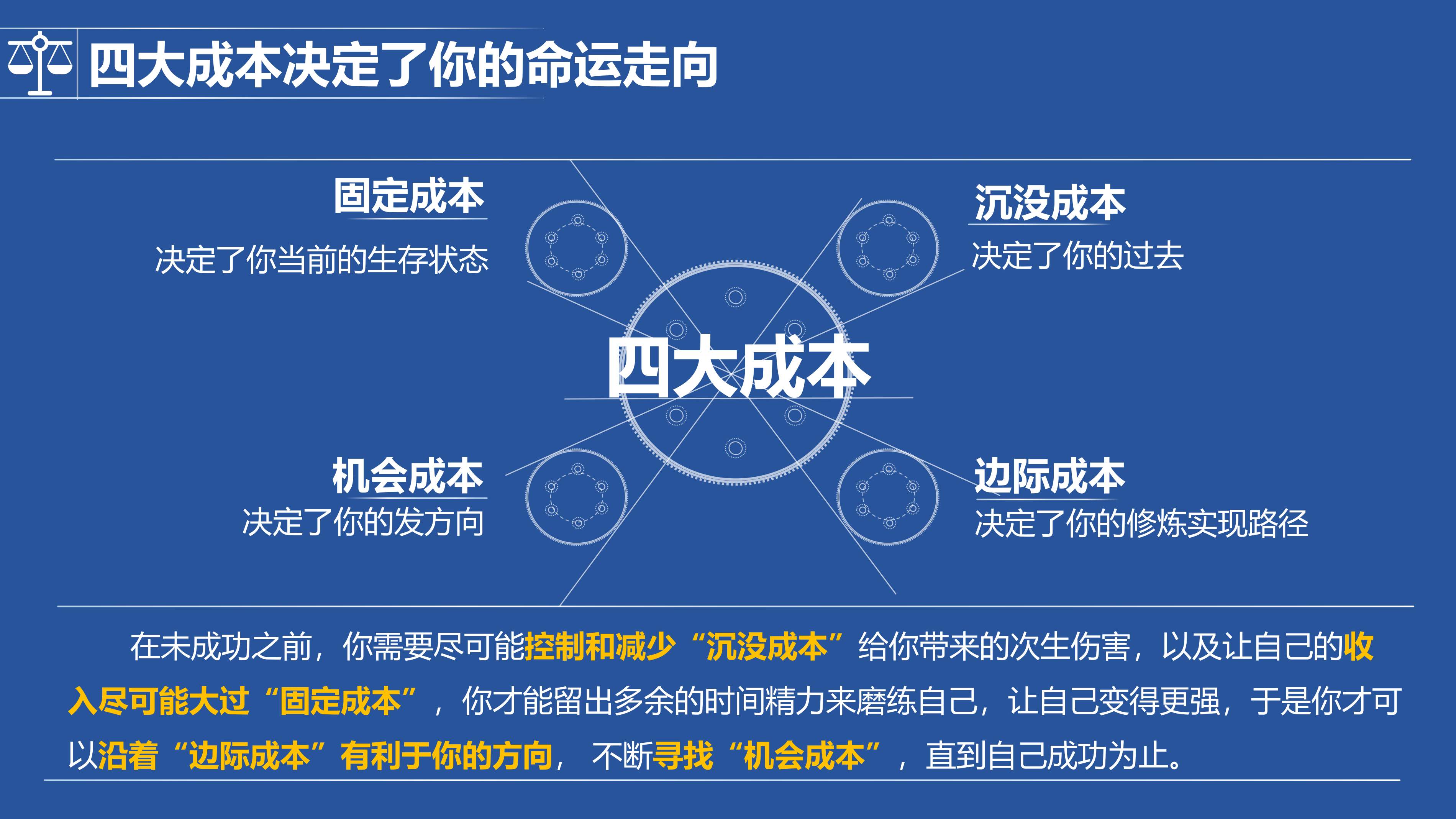 四大成本决定了你的命运走向

固定成本
决定了你当前的生存状态

沉没成本
决定了你的过去

四大成本

机会成本
决定了你的发方向

边际成本
决定了你的修炼实现路径

在未成功之前，你需要尽可能控制和减少“沉没成本”给你带来的次生伤害，以及让自己的收入尽可能大过“固定成本”，你才能留出多余的时间精力来磨练自己，让自己变得更强，于是你才可以沿着“边际成本”有利于你的方向，不断寻找“机会成本”，直到自己成功为止。